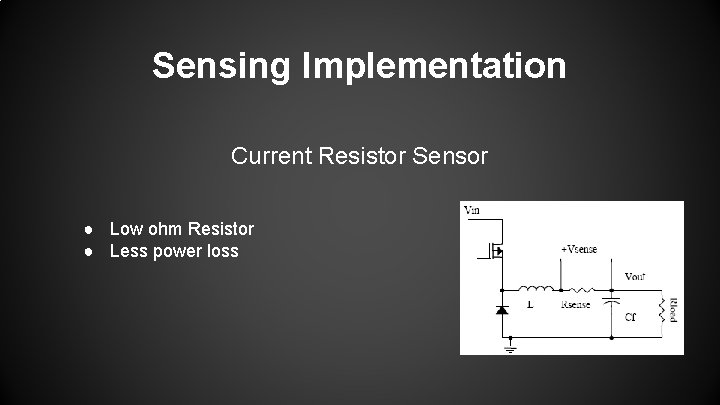 Sensing Implementation

Current Resistor Sensor

● Low ohm Resistor
● Less power loss

Vin
+Vsense
Vout
L
Rsense
Cf
Rload